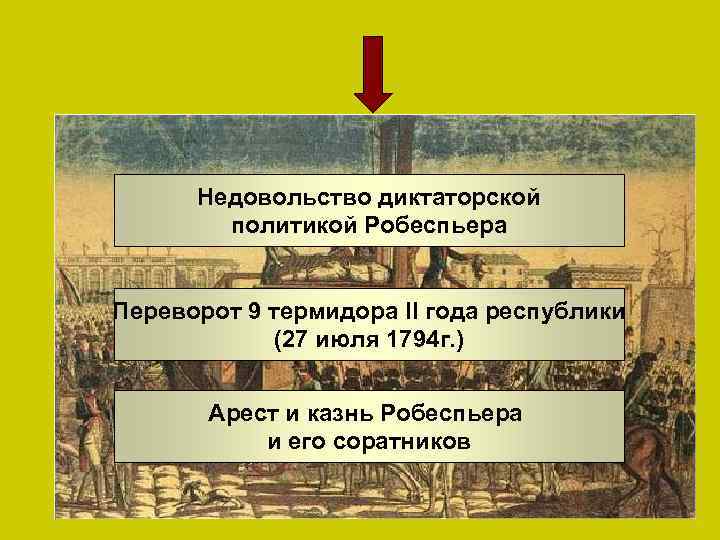 Недовольство диктаторской политикой Робеспьера

Переворот 9 термидора II года республики (27 июля 1794г.)

Арест и казнь Робеспьера и его соратников